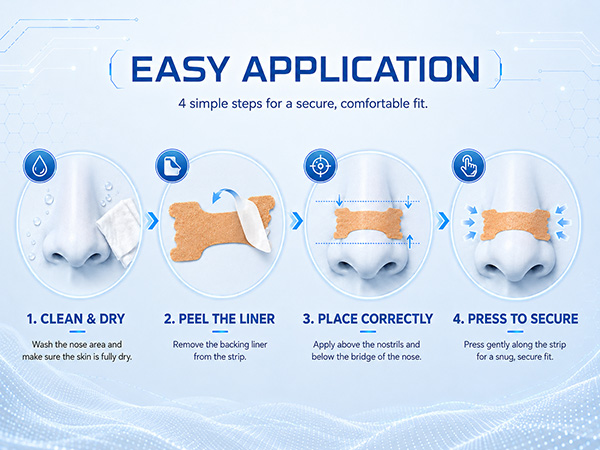 EASY APPLICATION

4 simple steps for a secure, comfortable fit.

1. CLEAN & DRY

Wash the nose area and make sure the skin is fully dry.

2. PEEL THE LINER

Remove the backing liner from the strip.

3. PLACE CORRECTLY

Apply above the nostrils and below the bridge of the nose.

4. PRESS TO SECURE

Press gently along the strip for a snug, secure fit.